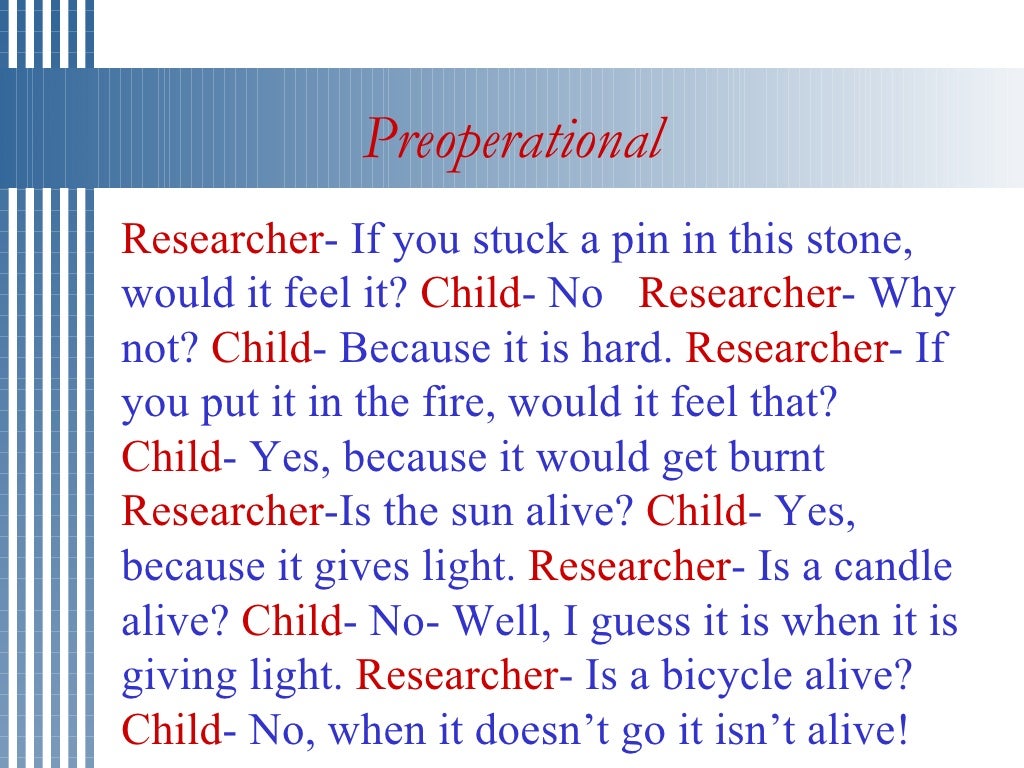 Preoperational

Researcher- If you stuck a pin in this stone, would it feel it? Child- No Researcher- Why not? Child- Because it is hard. Researcher- If you put it in the fire, would it feel that? Child- Yes, because it would get burnt Researcher-Is the sun alive? Child- Yes, because it gives light. Researcher- Is a candle alive? Child- No- Well, I guess it is when it is giving light. Researcher- Is a bicycle alive? Child- No, when it doesn’t go it isn’t alive!